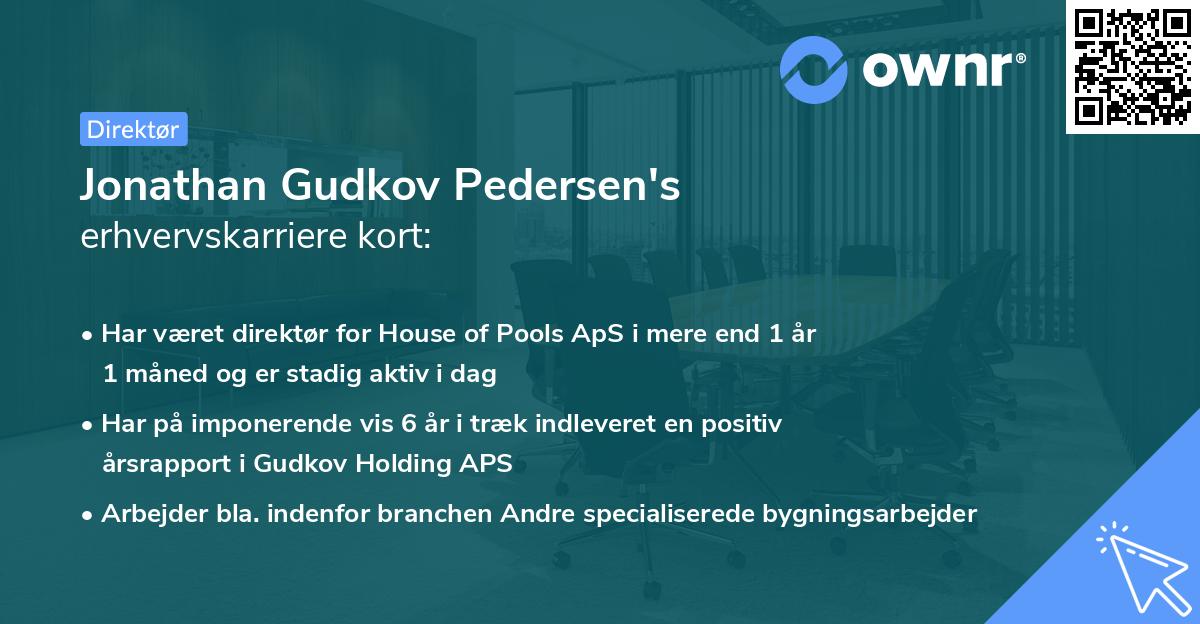 ownr®

Direktør

Jonathan Gudkov Pedersen's
erhvervskarriere kort:

• Har været direktør for House of Pools ApS i mere end 1 år 1 måned og er stadig aktiv i dag

• Har på imponerende vis 6 år i træk indleveret en positiv årsrapport i Gudkov Holding APS

• Arbejder bla. indenfor branchen Andre specialiserede bygningsarbejder